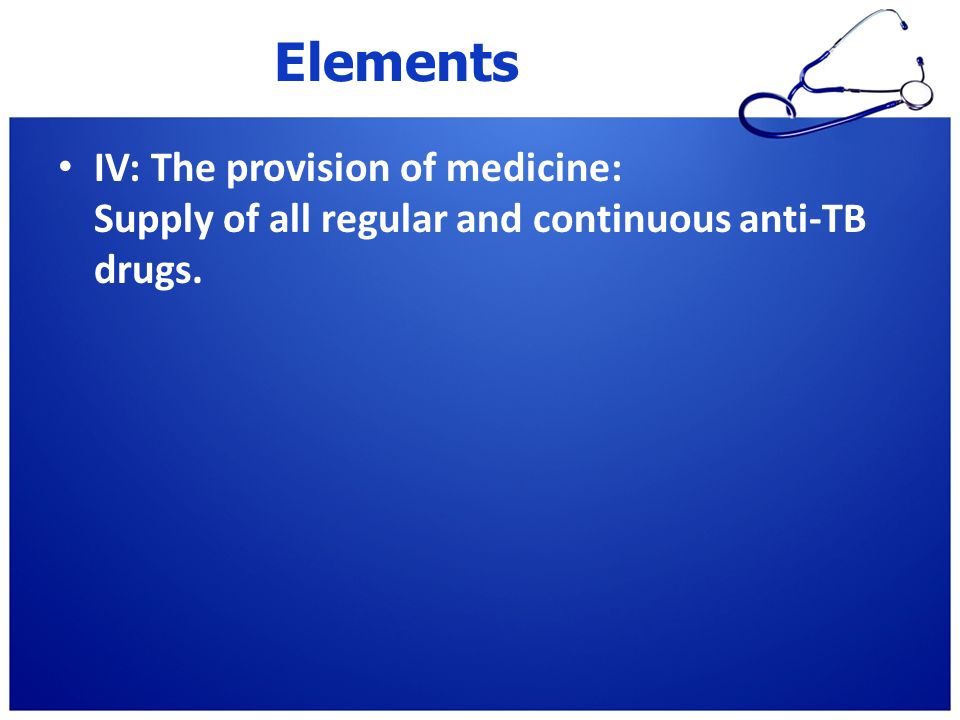 Elements

• IV: The provision of medicine:
Supply of all regular and continuous anti-TB drugs.